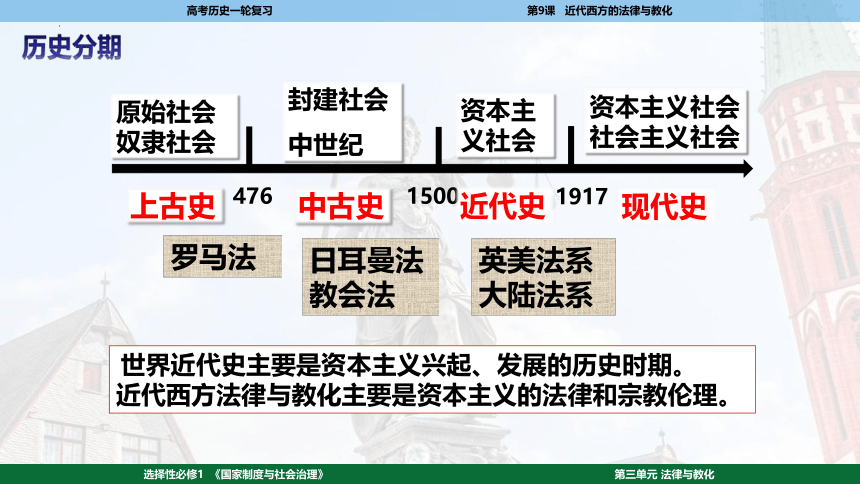 高考历史一轮复习

第9课　近代西方的法律与教化

历史分期

原始社会
奴隶社会

封建社会
中世纪

资本主义社会

资本主义社会
社会主义社会

上古史

476

中古史

1500

近代史

1917

现代史

罗马法

日耳曼法
教会法

英美法系
大陆法系

世界近代史主要是资本主义兴起、发展的历史时期。
近代西方法律与教化主要是资本主义的法律和宗教伦理。

选择性必修1　《国家制度与社会治理》

第三单元 法律与教化